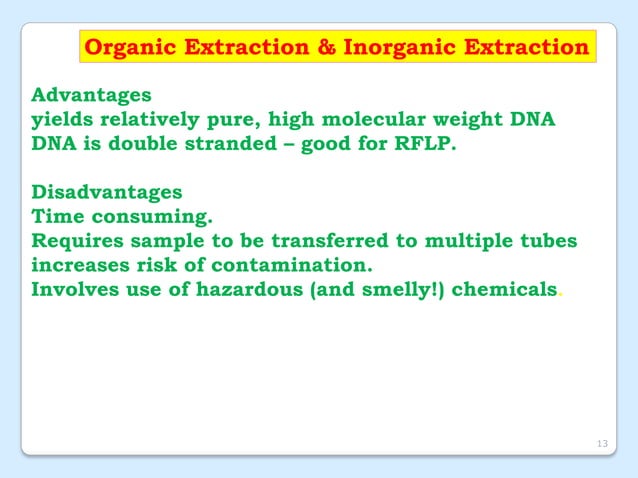 Organic Extraction & Inorganic Extraction

Advantages
yields relatively pure, high molecular weight DNA
DNA is double stranded – good for RFLP.

Disadvantages
Time consuming.
Requires sample to be transferred to multiple tubes
increases risk of contamination.
Involves use of hazardous (and smelly!) chemicals.

13